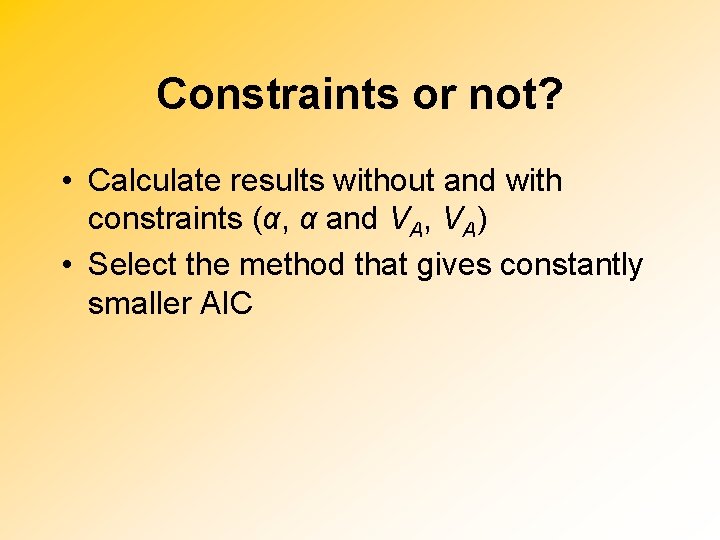 Constraints or not?

• Calculate results without and with constraints ($\alpha$, $\alpha$ and $V_A$, $V_A$)
• Select the method that gives constantly smaller AIC